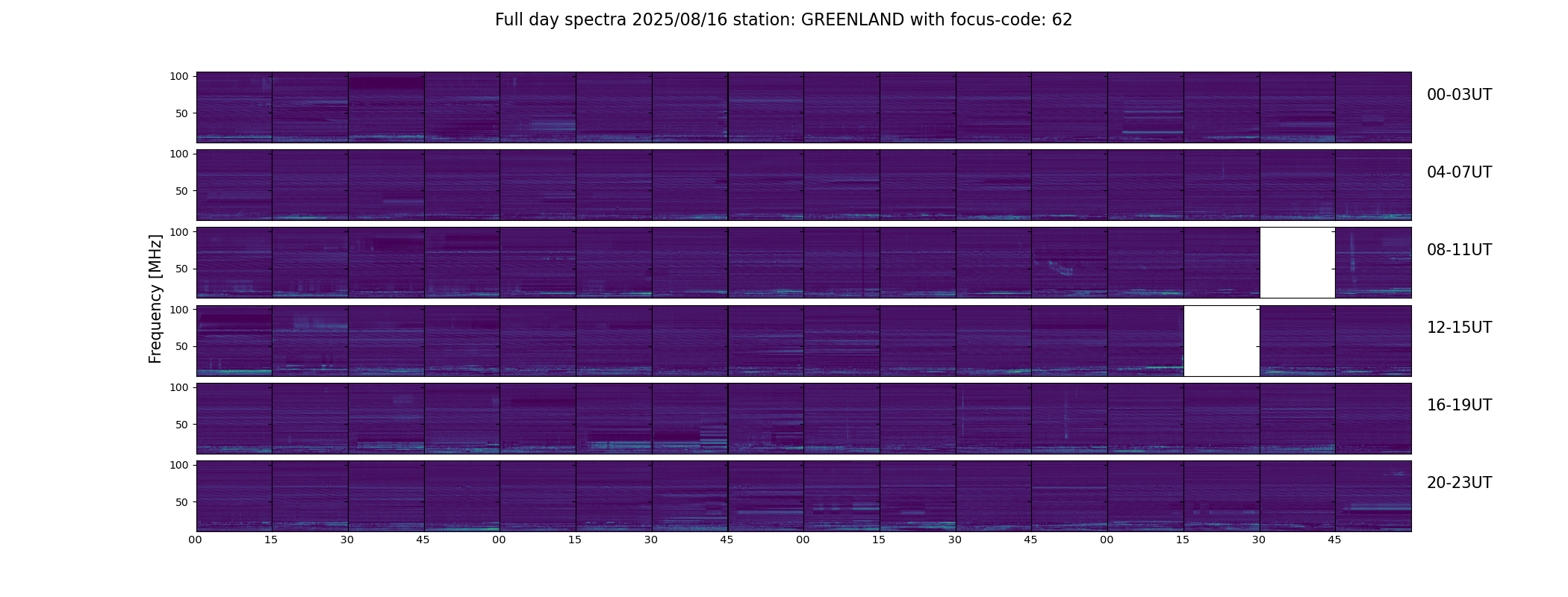 Full day spectra 2025/08/16 station: GREENLAND with focus-code: 62

Frequency [MHz]

100
50
00-03UT

100
50
04-07UT

100
50
08-11UT

100
50
12-15UT

100
50
16-19UT

100
50
20-23UT

00 15 30 45 00 15 30 45 00 15 30 45 00 15 30 45